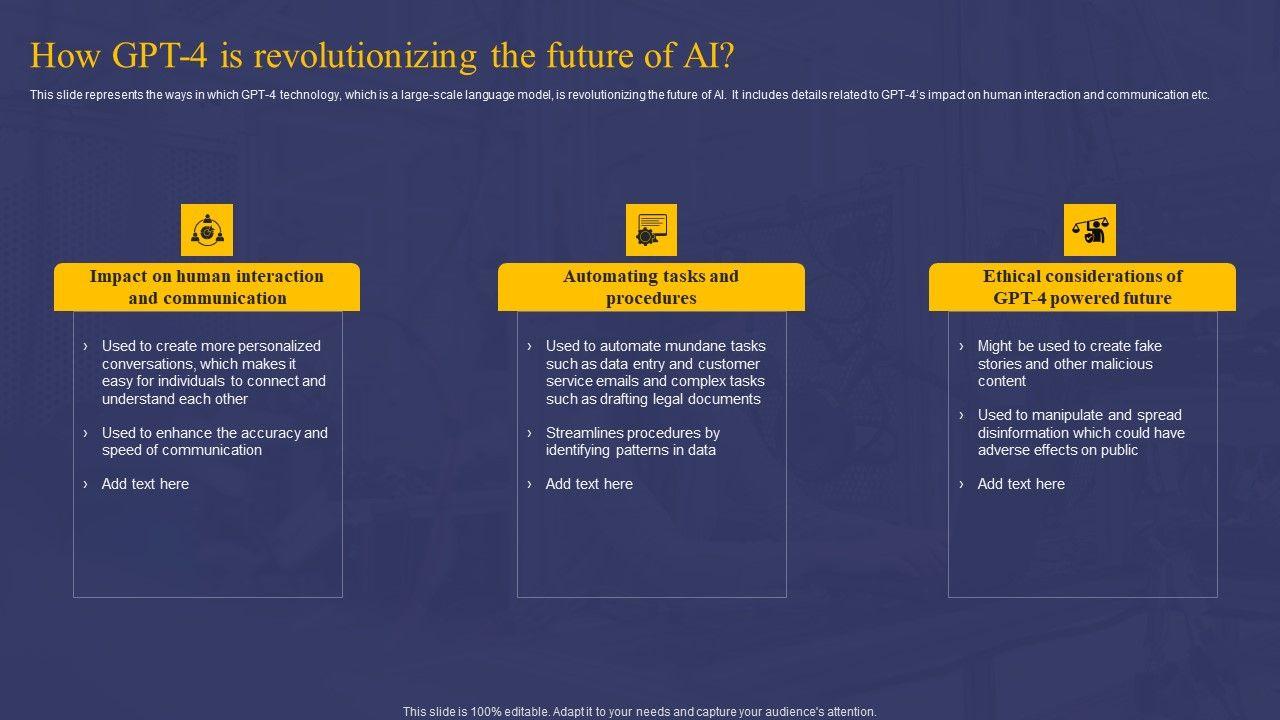 How GPT-4 is revolutionizing the future of AI?

This slide represents the ways in which GPT-4 technology, which is a large-scale language model, is revolutionizing the future of AI. It includes details related to GPT-4's impact on human interaction and communication etc.

Impact on human interaction and communication

› Used to create more personalized conversations, which makes it easy for individuals to connect and understand each other

› Used to enhance the accuracy and speed of communication

› Add text here

Automating tasks and procedures

› Used to automate mundane tasks such as data entry and customer service emails and complex tasks such as drafting legal documents

› Streamlines procedures by identifying patterns in data

› Add text here

Ethical considerations of GPT-4 powered future

› Might be used to create fake stories and other malicious content

› Used to manipulate and spread disinformation which could have adverse effects on public

› Add text here

This slide is 100% editable. Adapt it to your needs and capture your audience's attention.